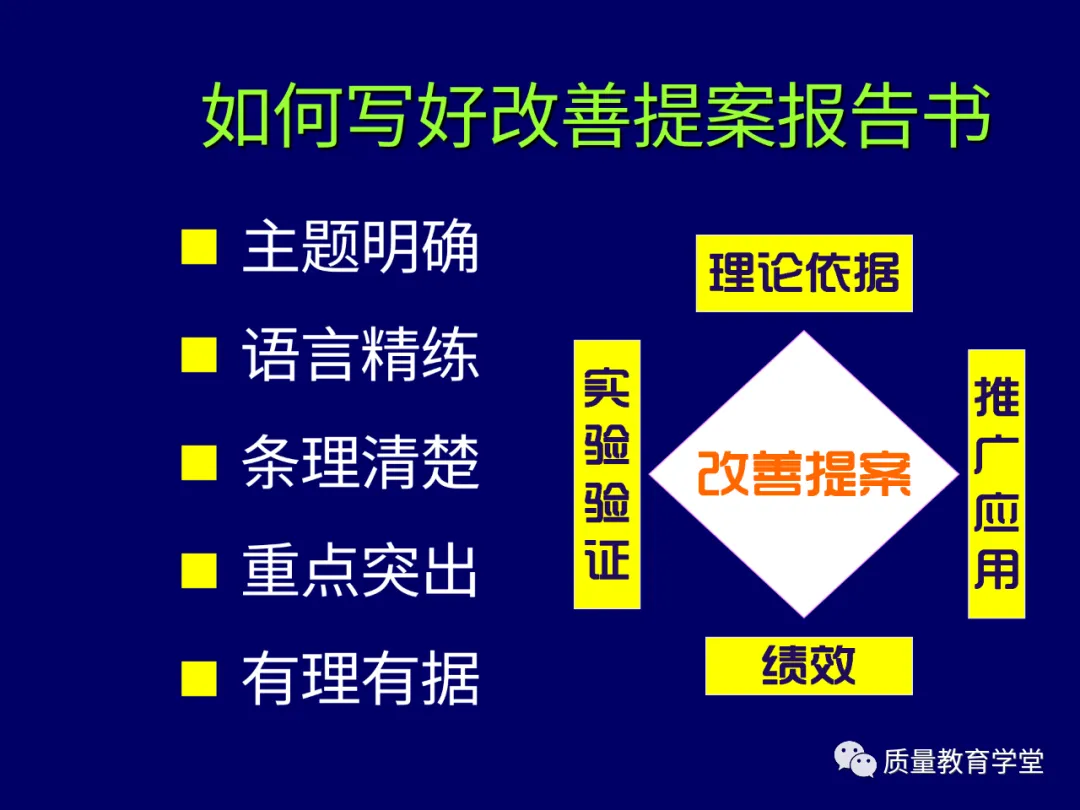 如何写好改善提案报告书

■ 主题明确
■ 语言精练
■ 条理清楚
■ 重点突出
■ 有理有据

理论依据

实验验证

改善提案

推广应用

绩效

质量教育学堂